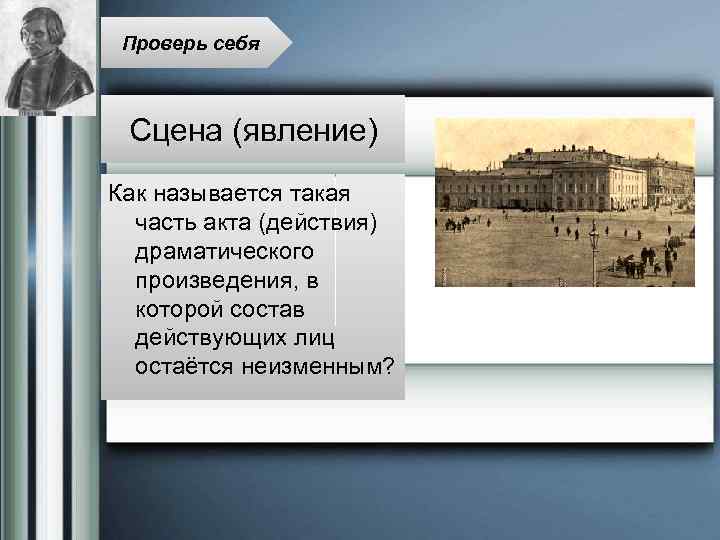 Проверь себя

Сцена (явление)

Как называется такая часть акта (действия) драматического произведения, в которой состав действующих лиц остаётся неизменным?